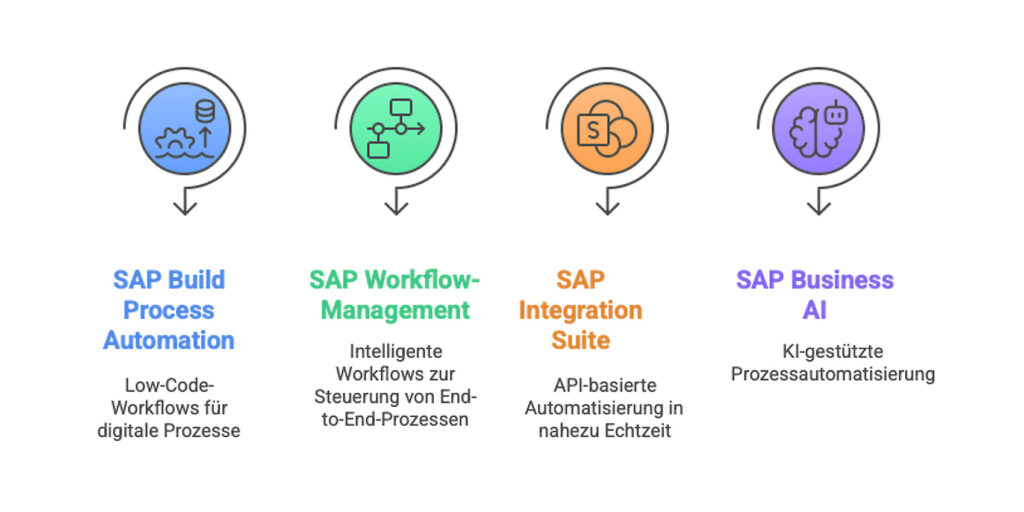 SAP Build Process Automation

Low-Code-Workflows für digitale Prozesse

SAP Workflow-Management

Intelligente Workflows zur Steuerung von End-to-End-Prozessen

SAP Integration Suite

API-basierte Automatisierung in nahezu Echtzeit

SAP Business AI

KI-gestützte Prozessautomatisierung